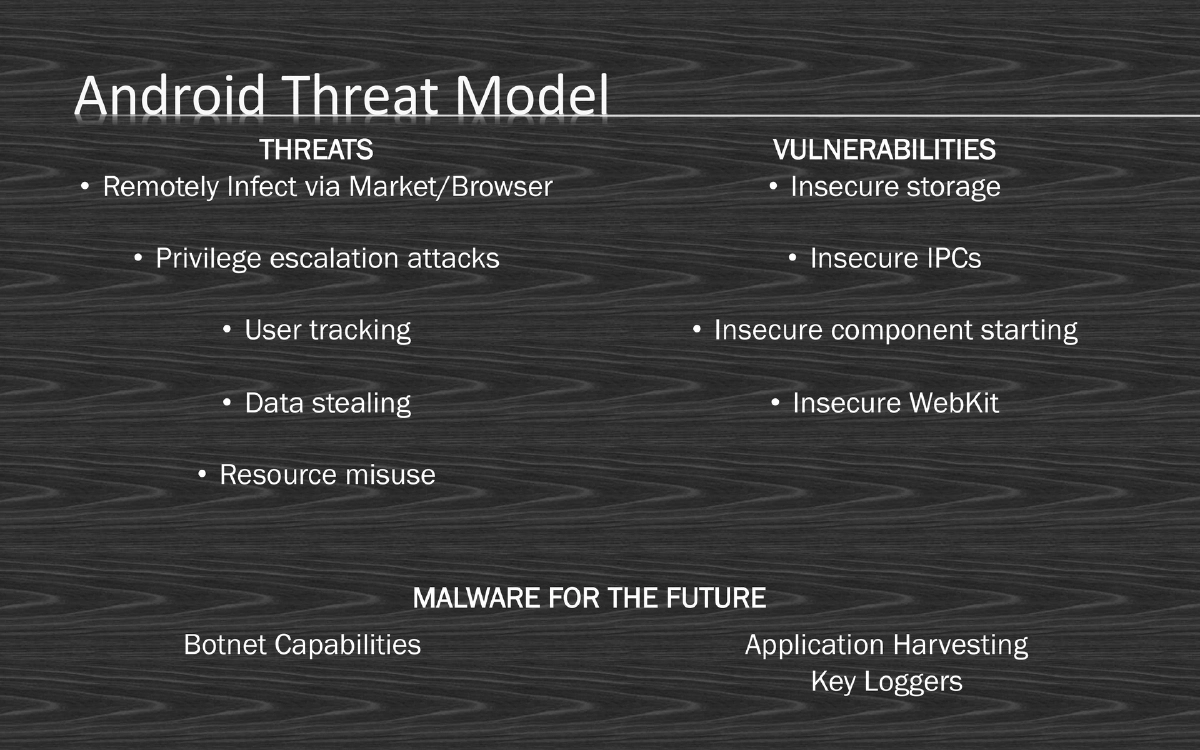 Android Threat Model

THREATS
• Remotely Infect via Market/Browser
• Privilege escalation attacks
• User tracking
• Data stealing
• Resource misuse

VULNERABILITIES
• Insecure storage
• Insecure IPCs
• Insecure component starting
• Insecure WebKit

MALWARE FOR THE FUTURE

Botnet Capabilities

Application Harvesting
Key Loggers